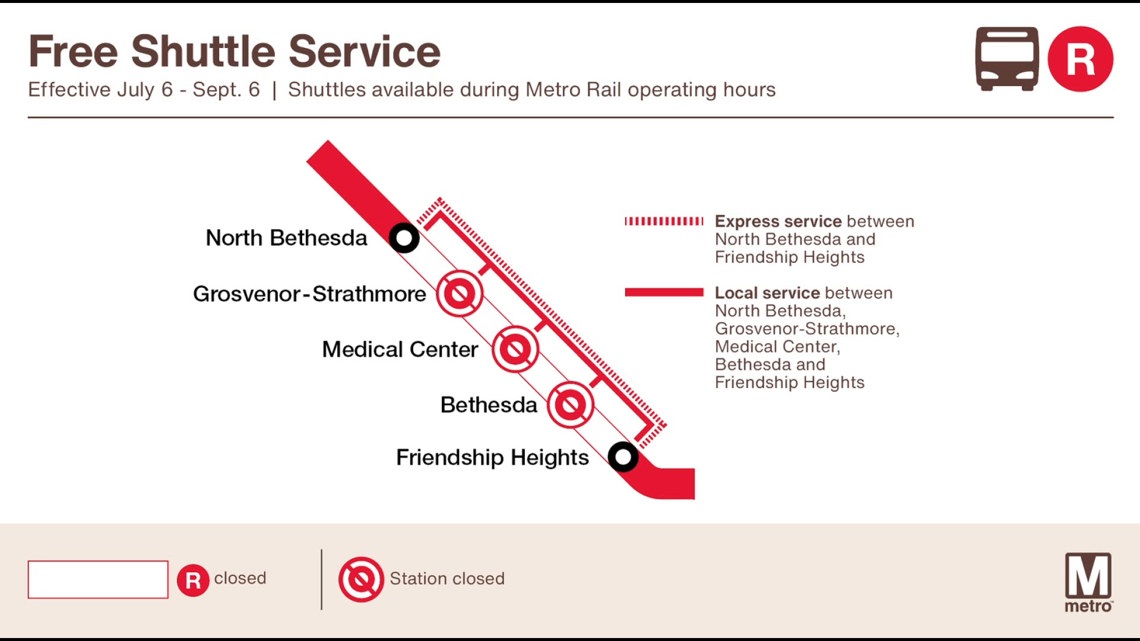 Free Shuttle Service

Effective July 6 - Sept. 6 | Shuttles available during Metro Rail operating hours

R

North Bethesda

Grosvenor-Strathmore

Medical Center

Bethesda

Friendship Heights

Express service between North Bethesda and Friendship Heights

Local service between North Bethesda, Grosvenor-Strathmore, Medical Center, Bethesda and Friendship Heights

R closed

Station closed

M metro